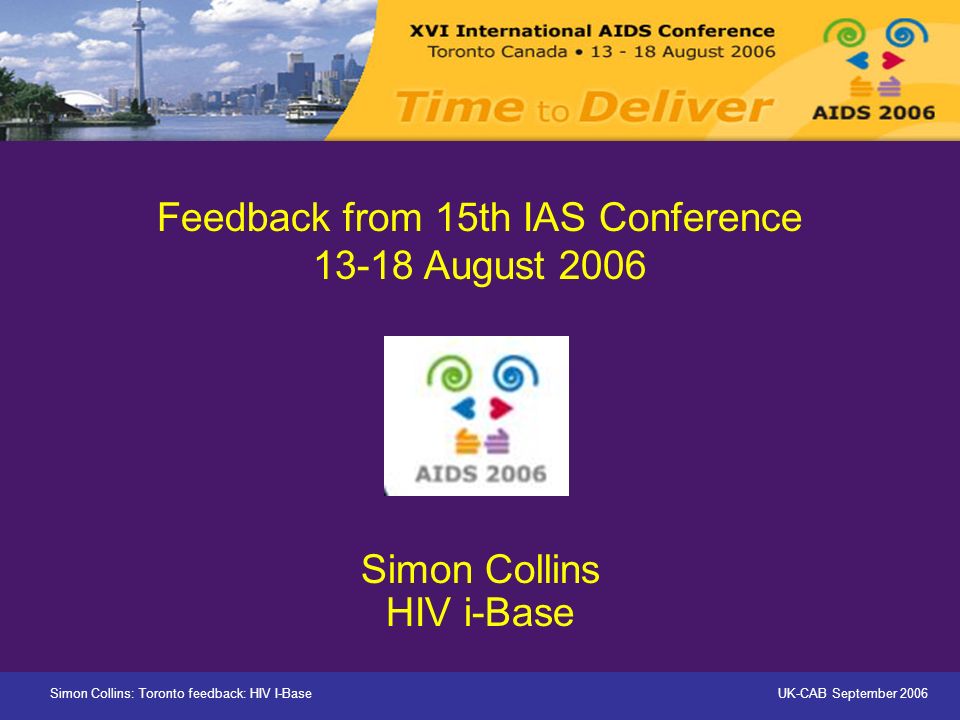 XVI International AIDS Conference
Toronto Canada • 13 - 18 August 2006

Time to Deliver

AIDS 2006

Feedback from 15th IAS Conference
13-18 August 2006

AIDS 2006

Simon Collins
HIV i-Base

Simon Collins: Toronto feedback: HIV I-Base

UK-CAB September 2006